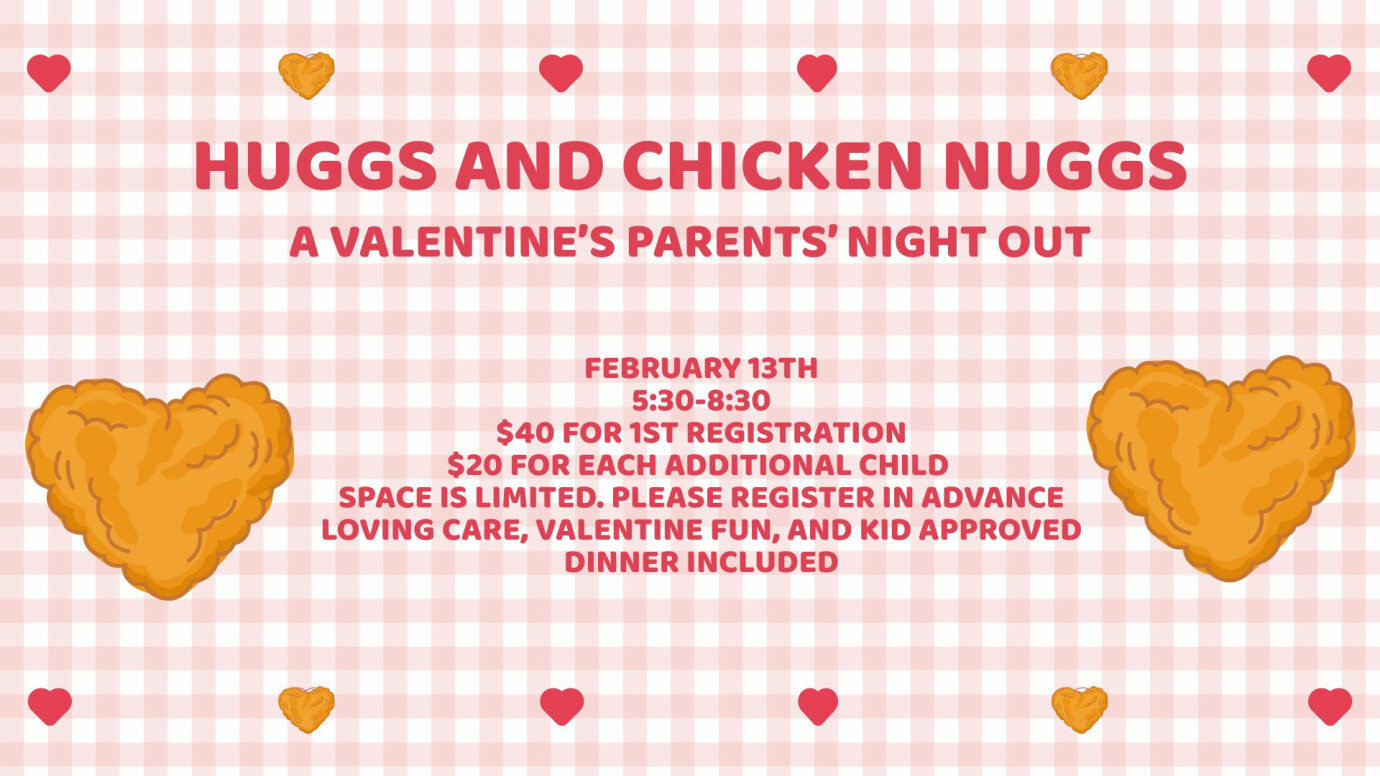 HUGGS AND CHICKEN NUGGS
A VALENTINE'S PARENTS' NIGHT OUT

FEBRUARY 13TH
5:30-8:30
\$40 FOR 1ST REGISTRATION
\$20 FOR EACH ADDITIONAL CHILD
SPACE IS LIMITED. PLEASE REGISTER IN ADVANCE
LOVING CARE, VALENTINE FUN, AND KID APPROVED DINNER INCLUDED